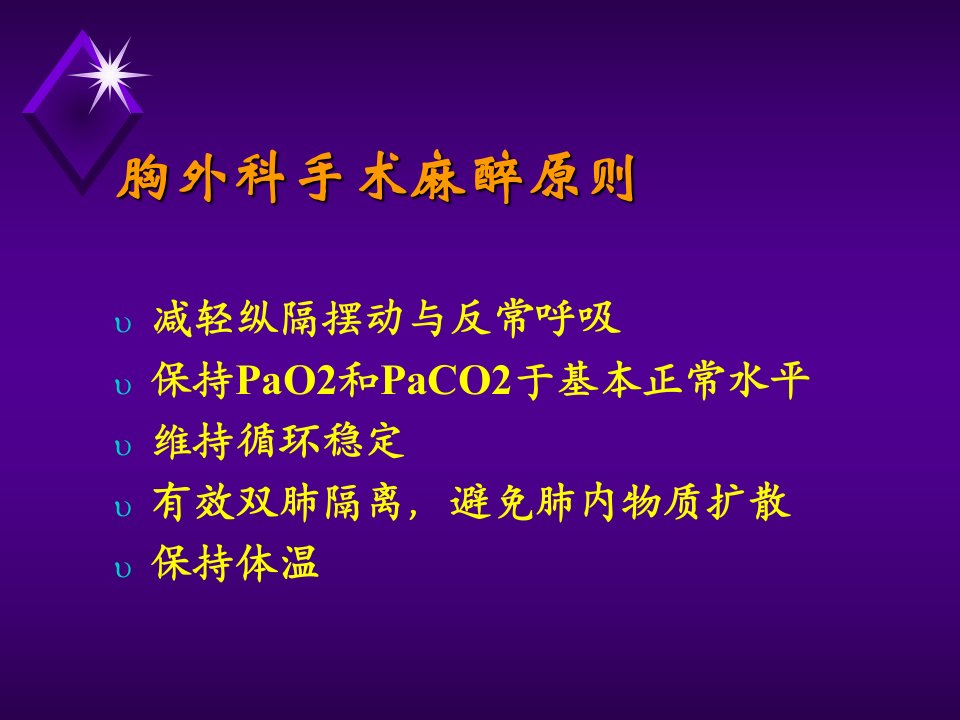 胸外科手术麻醉原则

υ 减轻纵隔摆动与反常呼吸
υ 保持PaO2和PaCO2于基本正常水平
υ 维持循环稳定
υ 有效双肺隔离，避免肺内物质扩散
υ 保持体温